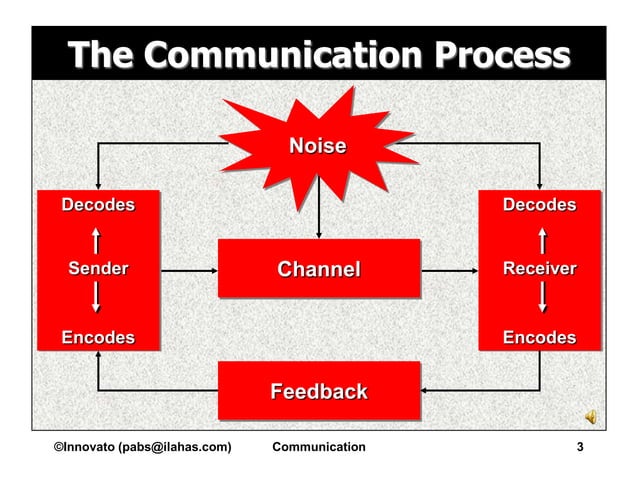 The Communication Process

Noise

Decodes

Sender

Encodes

Channel

Decodes

Receiver

Encodes

Feedback

©Innovato (pabs@ilahas.com) Communication 3